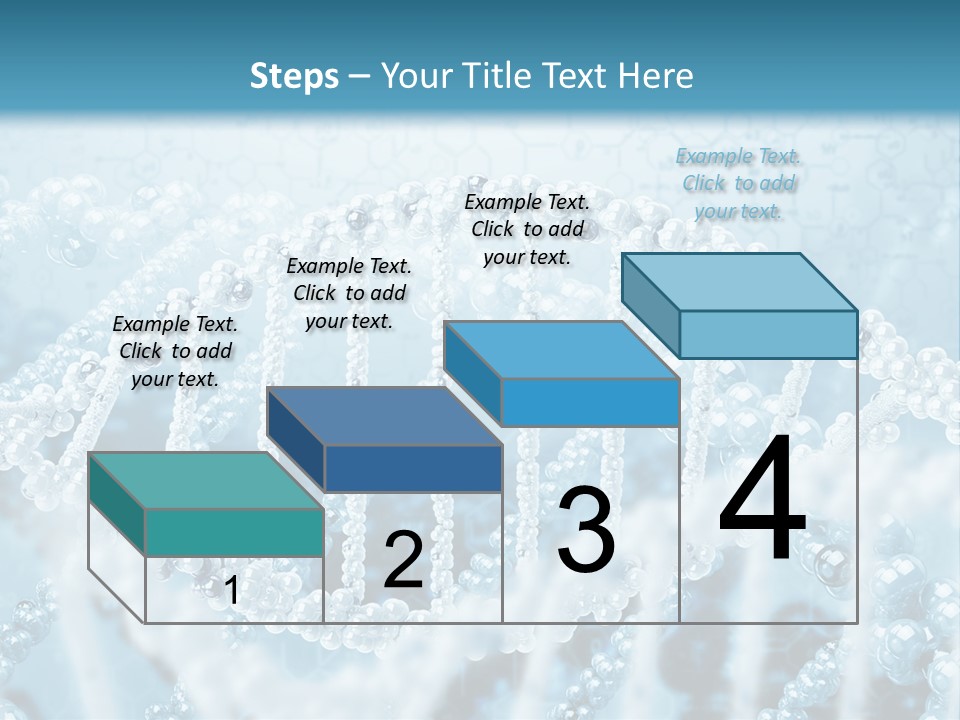 Steps – Your Title Text Here

Example Text. Click to add your text.

Example Text. Click to add your text.

Example Text. Click to add your text.

Example Text. Click to add your text.

1

2

3

4